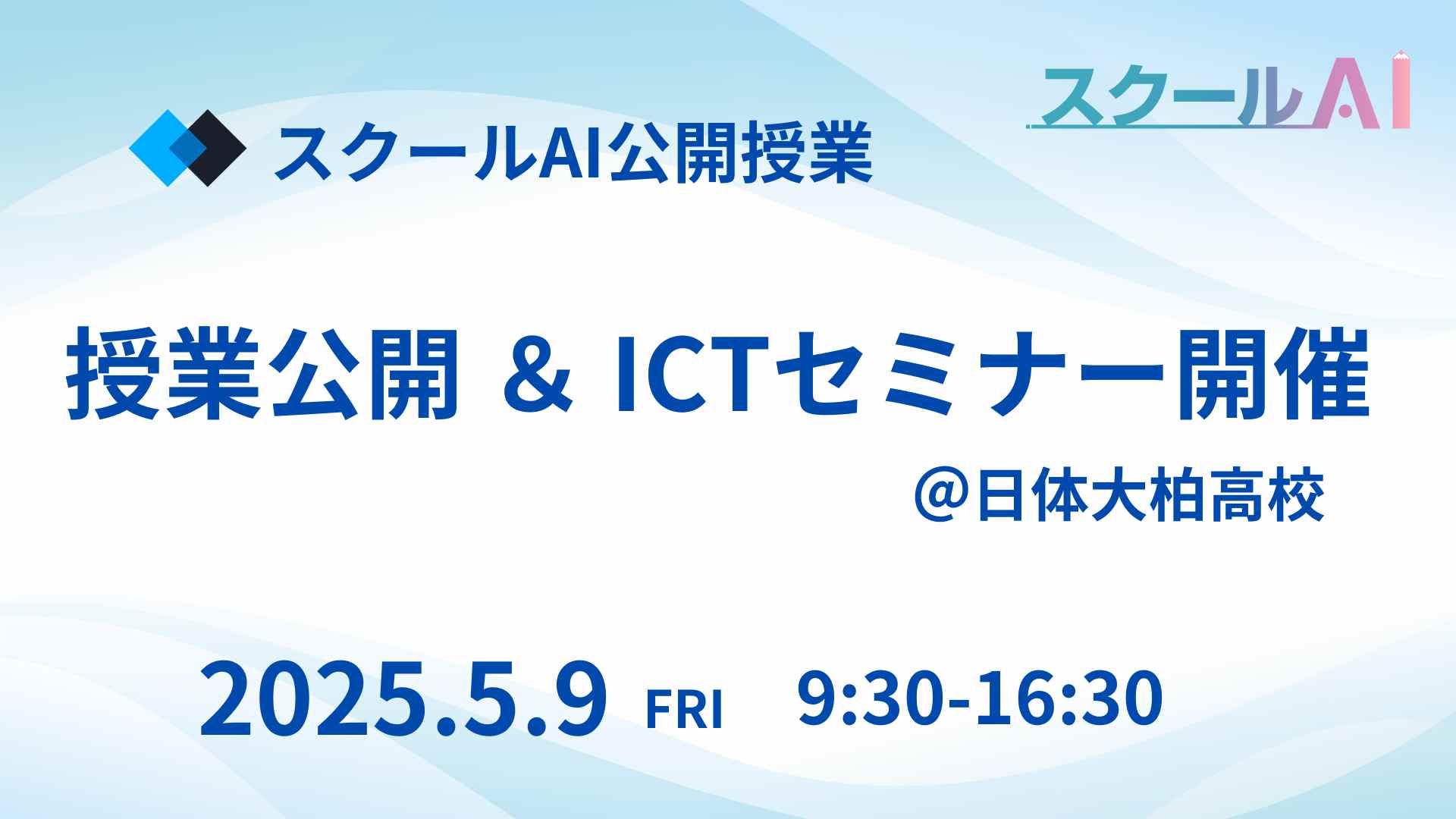 スクールAI

スクールAI公開授業

授業公開 ＆ ICTセミナー開催

＠日体大柏高校

2025.5.9 FRI 9:30-16:30